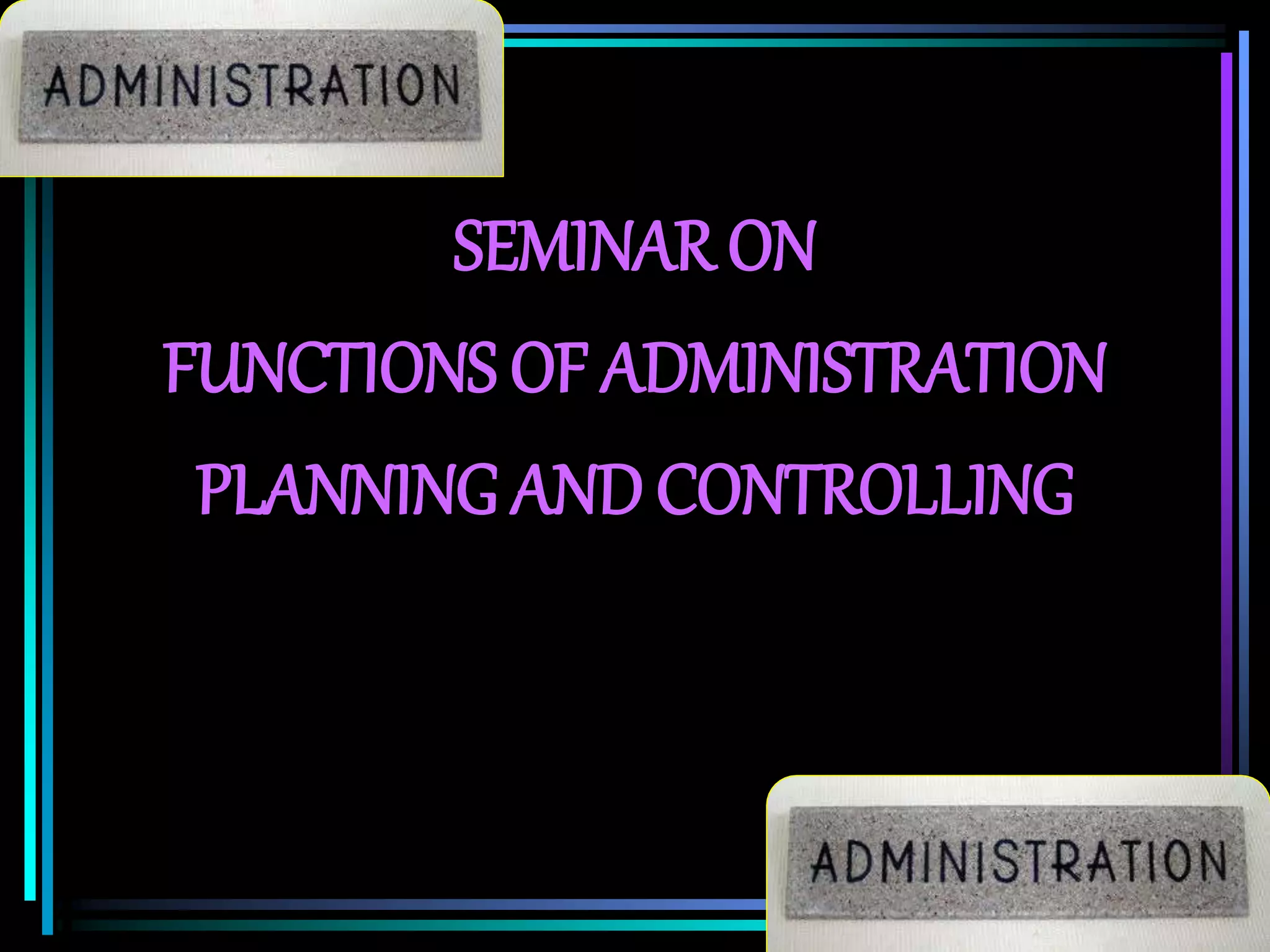 ADMINISTRATION

SEMINAR ON

FUNCTIONS OF ADMINISTRATION

PLANNING AND CONTROLLING

ADMINISTRATION